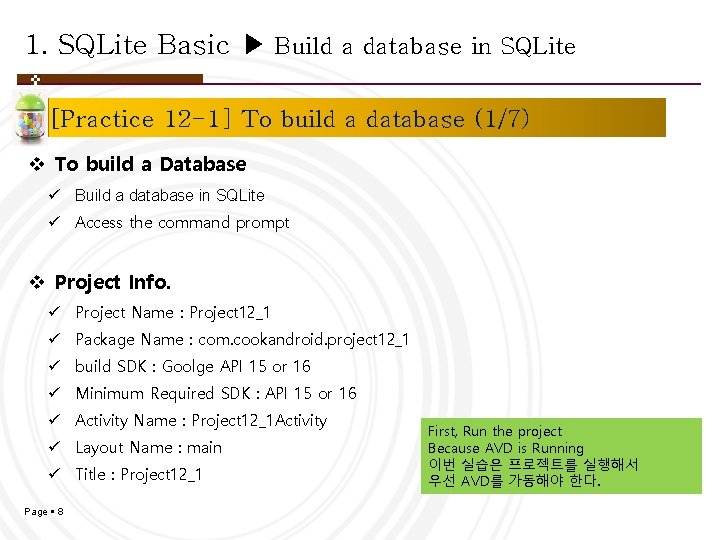 1. SQLite Basic ▶ Build a database in SQLite

[Practice 12-1] To build a database (1/7)

❖ To build a Database

✓ Build a database in SQLite

✓ Access the command prompt

❖ Project Info.

✓ Project Name : Project12_1

✓ Package Name : com.cookandroid.project12_1

✓ build SDK : Goolge API 15 or 16

✓ Minimum Required SDK : API 15 or 16

✓ Activity Name : Project12_1Activity

✓ Layout Name : main

✓ Title : Project12_1

First, Run the project
Because AVD is Running
이번 실습은 프로젝트를 실행해서
우선 AVD를 가동해야 한다.

Page ▪ 8